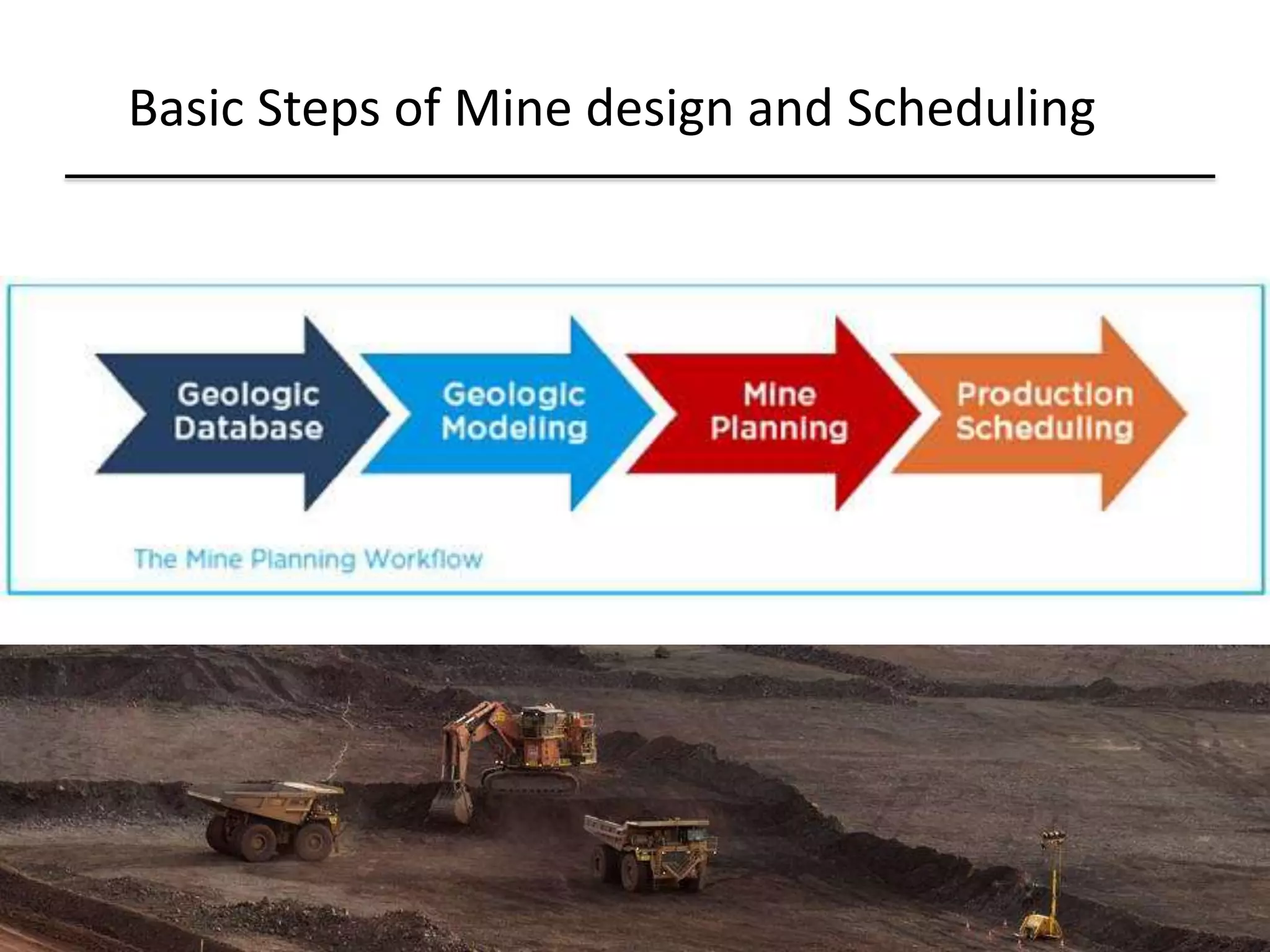 Basic Steps of Mine design and Scheduling

Geologic Database

Geologic Modeling

Mine Planning

Production Scheduling

The Mine Planning Workflow